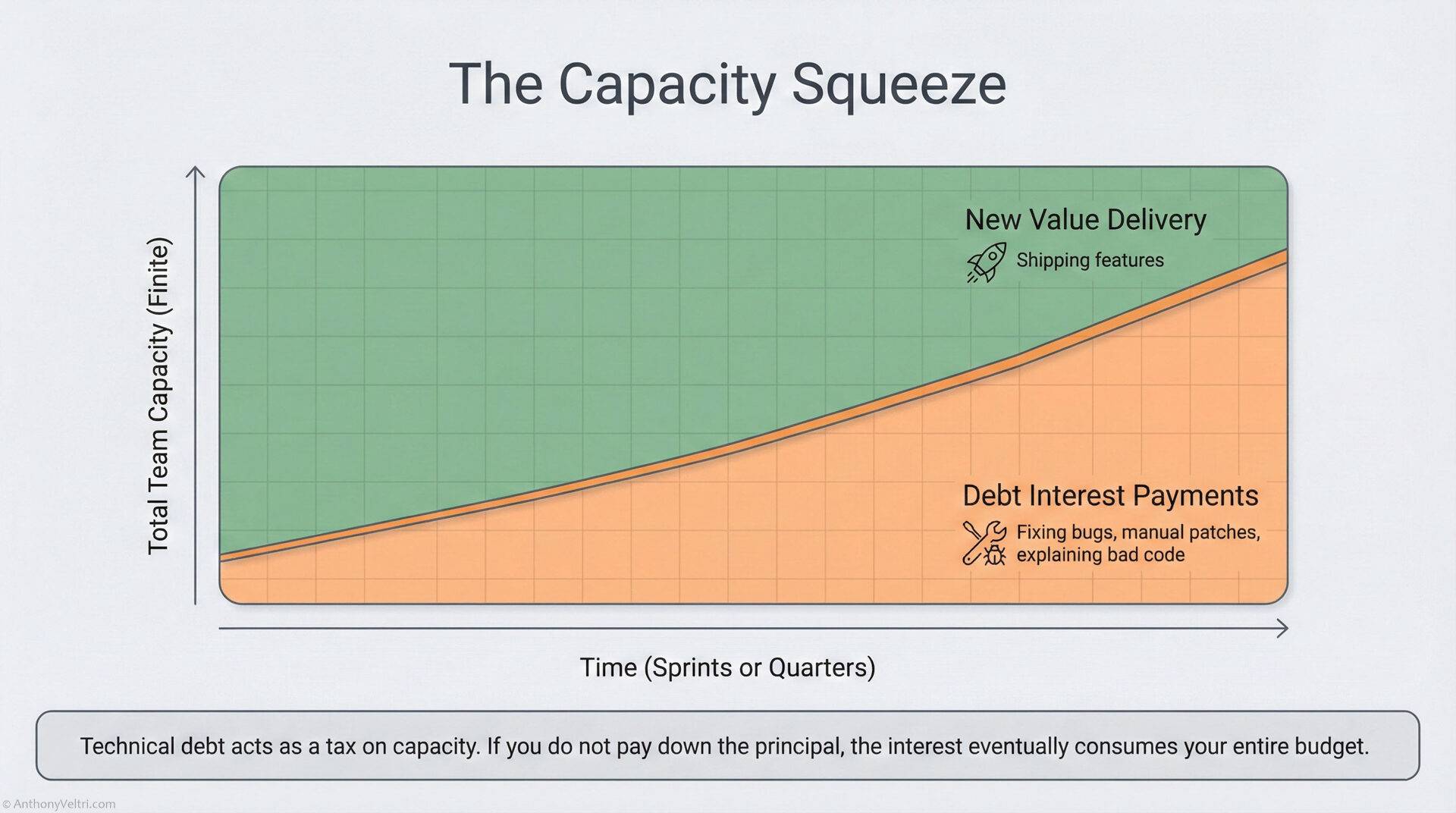 The Capacity Squeeze

Total Team Capacity (Finite)

New Value Delivery
Shipping features

Debt Interest Payments
Fixing bugs, manual patches, explaining bad code

Time (Sprints or Quarters)

Technical debt acts as a tax on capacity. If you do not pay down the principal, the interest eventually consumes your entire budget.

© AnthonyVeltri.com